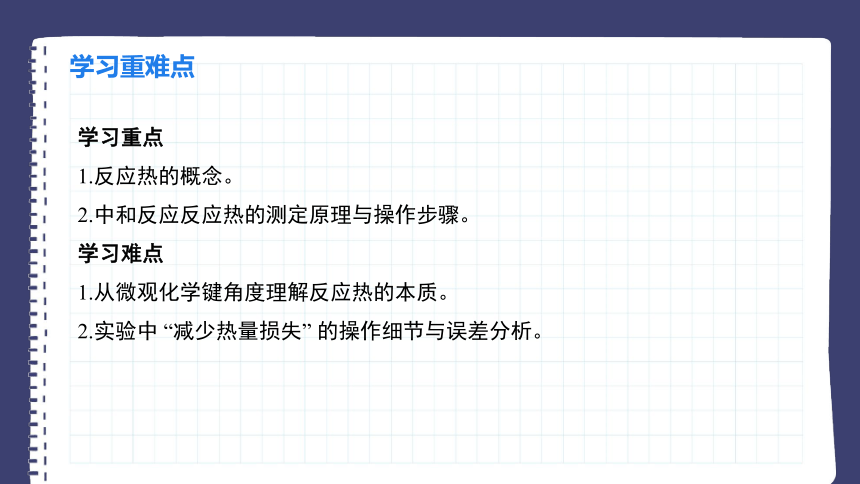 学习重难点

学习重点
1.反应热的概念。
2.中和反应反应热的测定原理与操作步骤。
学习难点
1.从微观化学键角度理解反应热的本质。
2.实验中 “减少热量损失” 的操作细节与误差分析。